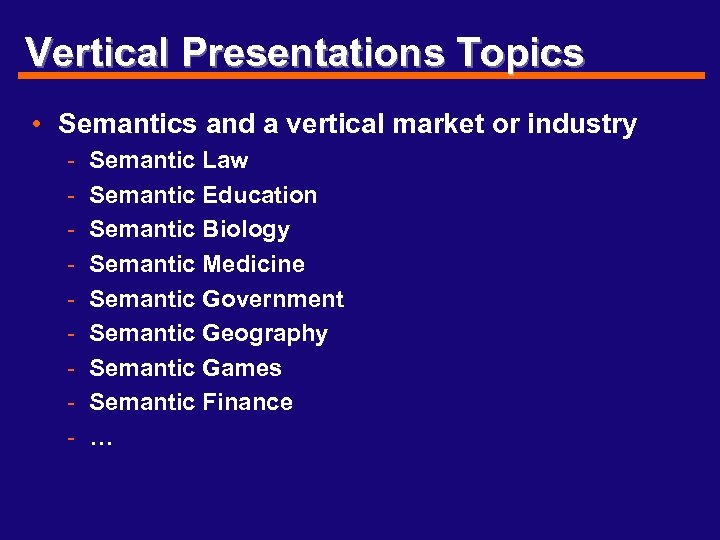 Vertical Presentations Topics

• Semantics and a vertical market or industry
- Semantic Law
- Semantic Education
- Semantic Biology
- Semantic Medicine
- Semantic Government
- Semantic Geography
- Semantic Games
- Semantic Finance
- …